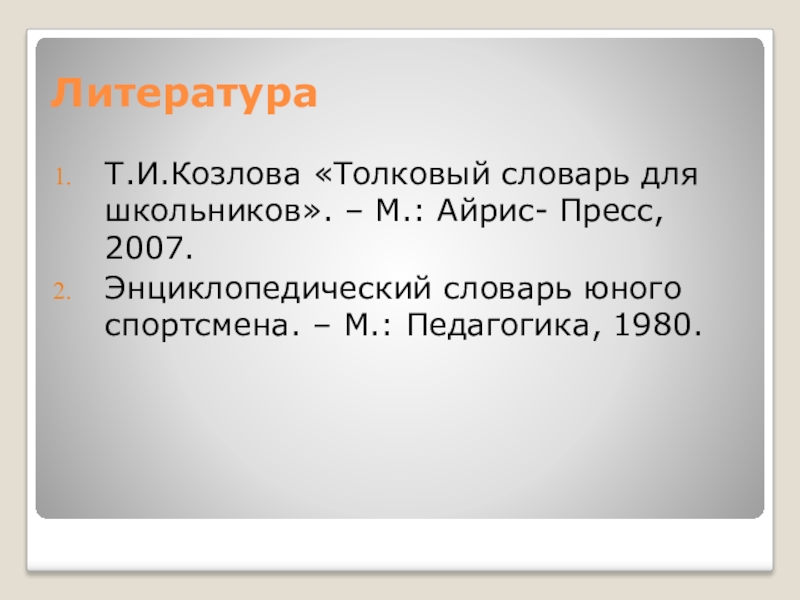 Литература

1. Т.И.Козлова «Толковый словарь для школьников». – М.: Айрис- Пресс, 2007.
2. Энциклопедический словарь юного спортсмена. – М.: Педагогика, 1980.